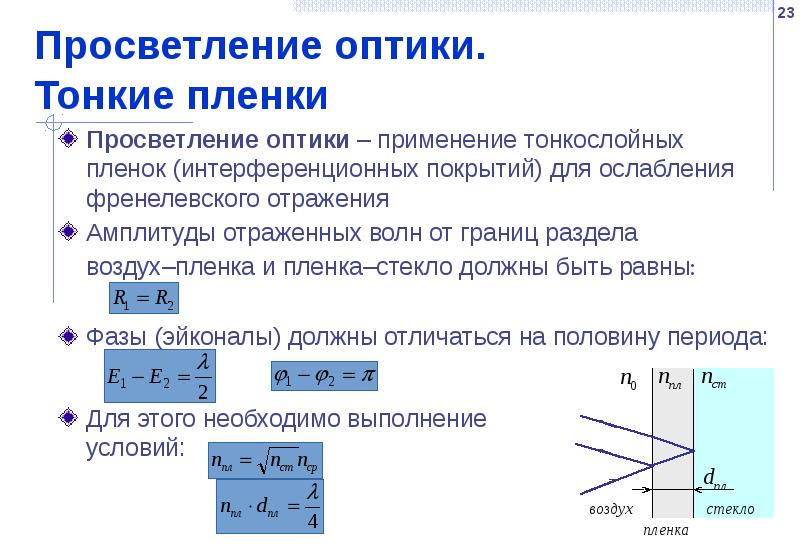 23

Просветление оптики.
Тонкие пленки

Просветление оптики – применение тонкослойных пленок (интерференционных покрытий) для ослабления френелевского отражения

Амплитуды отраженных волн от границ раздела воздух–пленка и пленка–стекло должны быть равны:

$R_1 = R_2$

Фазы (эйконалы) должны отличаться на половину периода:

$E_1 - E_2 = \frac{\lambda}{2}$ $\varphi_1 - \varphi_2 = \pi$

Для этого необходимо выполнение условий:

$n_{пл} = \sqrt{n_{ст} n_{ср}}$

$n_{пл} \cdot d_{пл} = \frac{\lambda}{4}$

$n_0$ $n_{пл}$ $n_{ст}$

$d_{пл}$

воздух стекло

пленка